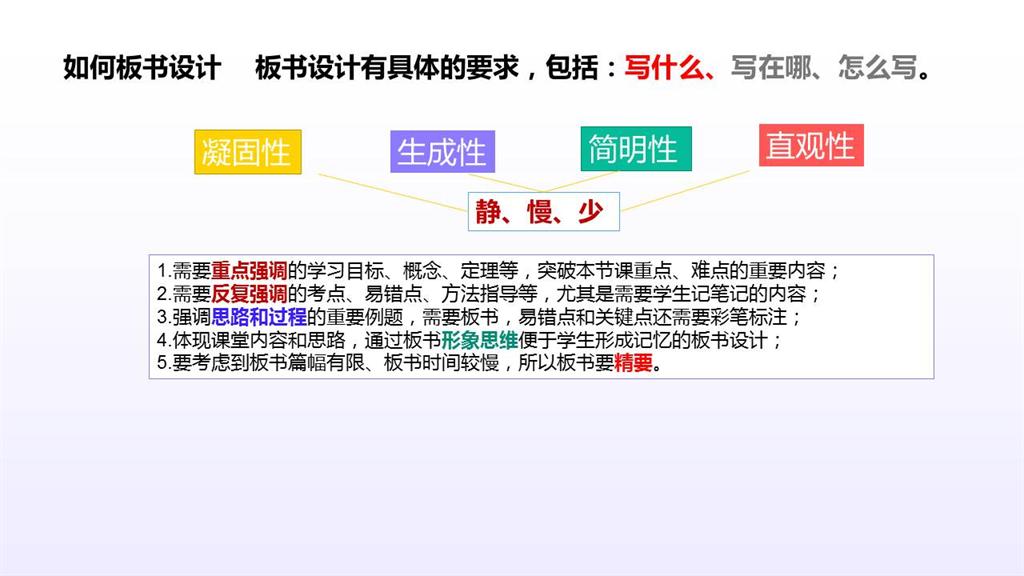 如何板书设计　板书设计有具体的要求，包括：写什么、写在哪、怎么写。

凝固性　生成性　简明性　直观性

静、慢、少

1.需要重点强调的学习目标、概念、定理等，突破本节课重点、难点的重要内容；
2.需要反复强调的考点、易错点、方法指导等，尤其是需要学生记笔记的内容；
3.强调思路和过程的重要例题，需要板书，易错点和关键点还需要彩笔标注；
4.体现课堂内容和思路，通过板书形象思维便于学生形成记忆的板书设计；
5.要考虑到板书篇幅有限、板书时间较慢，所以板书要精要。